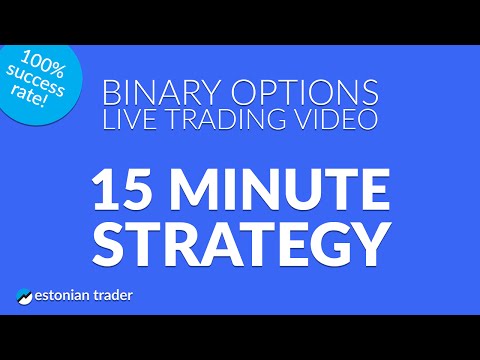 100% success rate!

BINARY OPTIONS
LIVE TRADING VIDEO

15 MINUTE
STRATEGY

estonian trader